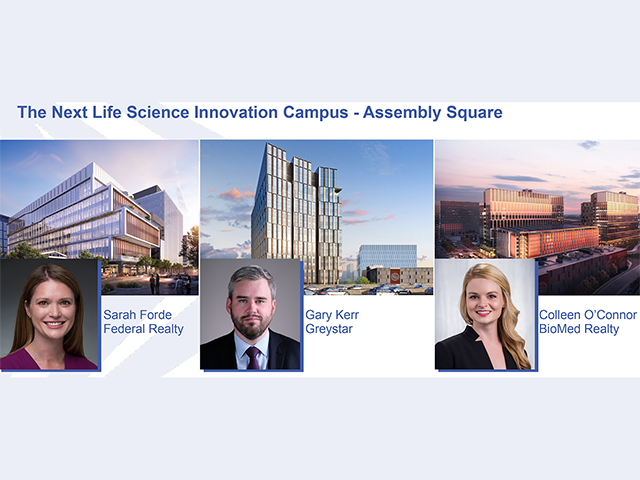 The Next Life Science Innovation Campus - Assembly Square

Sarah Forde
Federal Realty

Gary Kerr
Greystar

Colleen O'Connor
BioMed Realty